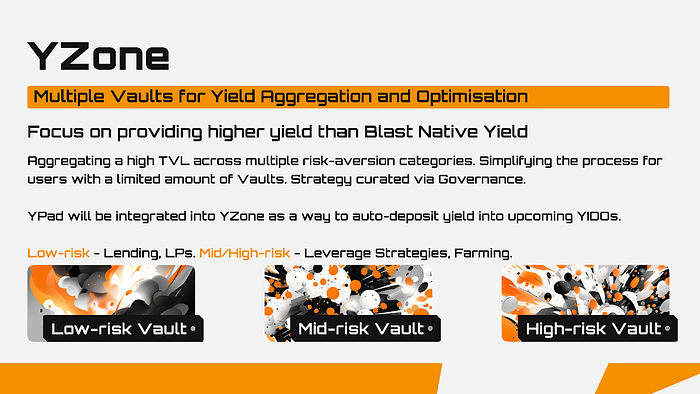 YZone

Multiple Vaults for Yield Aggregation and Optimisation

Focus on providing higher yield than Blast Native Yield

Aggregating a high TVL across multiple risk-aversion categories. Simplifying the process for users with a limited amount of Vaults. Strategy curated via Governance.

YPad will be integrated into YZone as a way to auto-deposit yield into upcoming YIDOs.

Low-risk - Lending, LPs. Mid/High-risk - Leverage Strategies, Farming.

Low-risk Vault

Mid-risk Vault

High-risk Vault